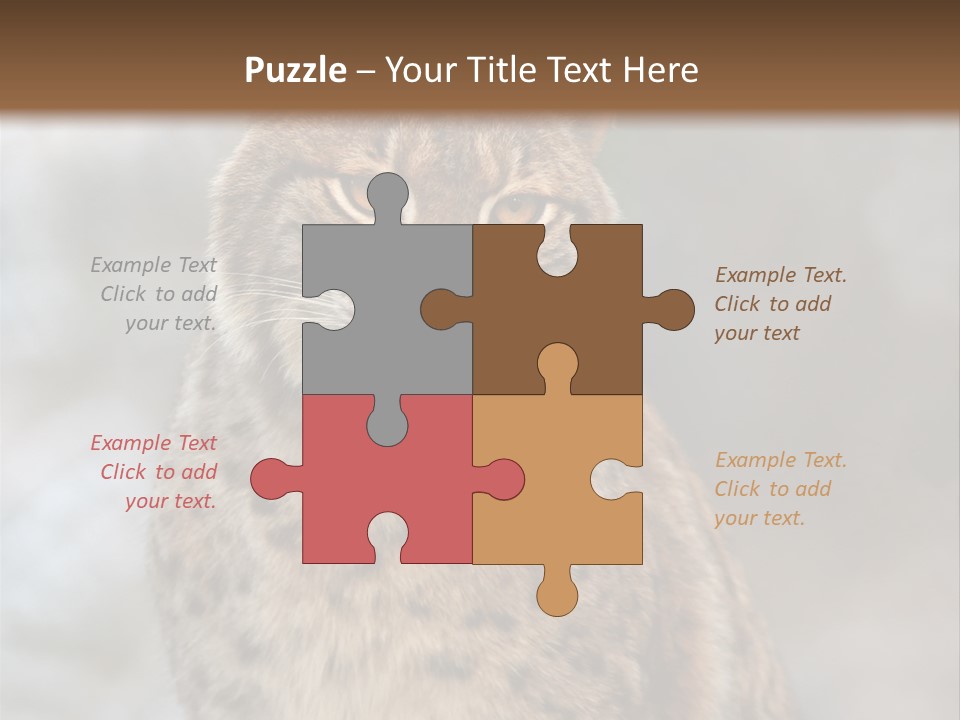 Puzzle – Your Title Text Here

Example Text
Click to add
your text.

Example Text.
Click to add
your text

Example Text
Click to add
your text.

Example Text.
Click to add
your text.